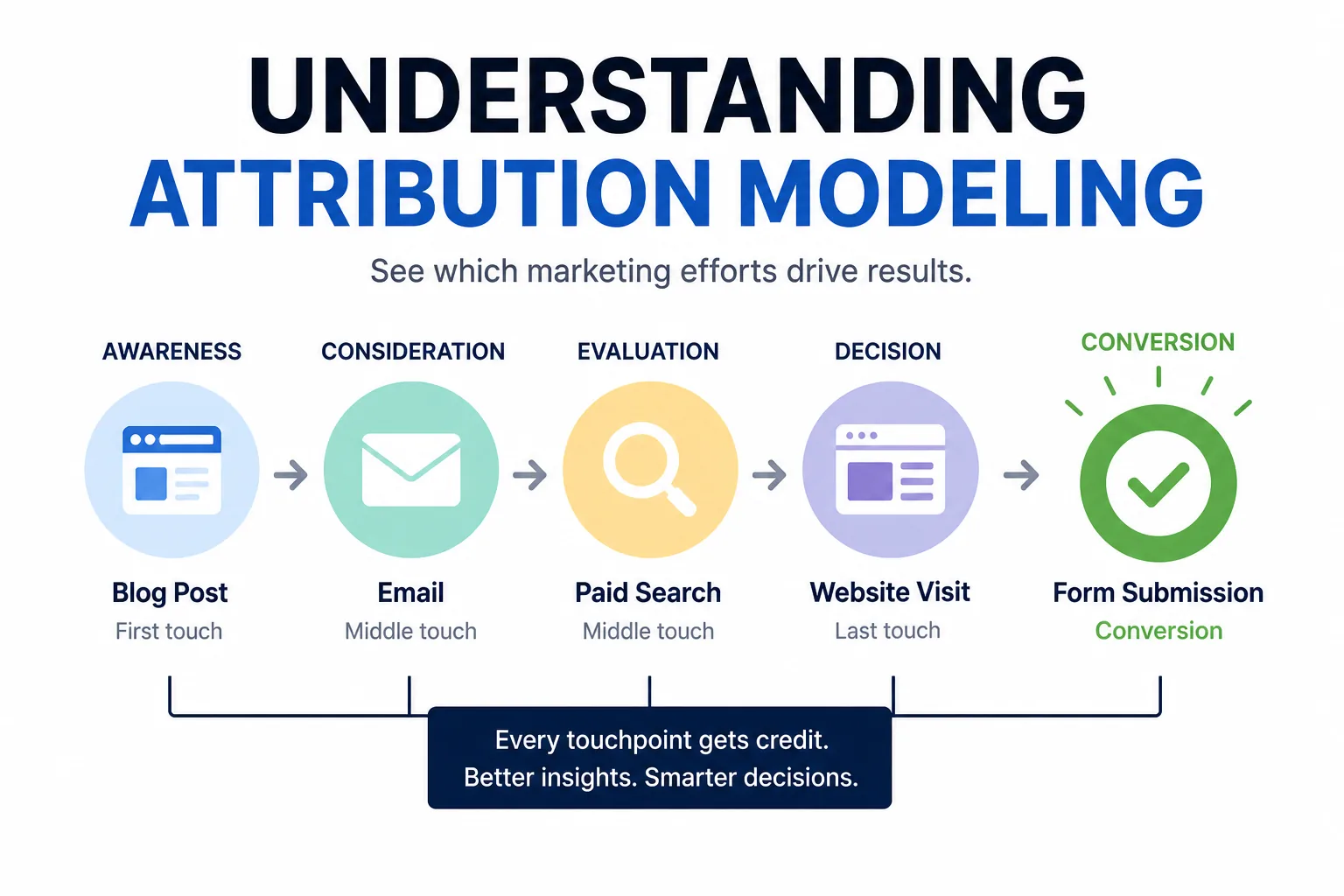 UNDERSTANDING
ATTRIBUTION MODELING

See which marketing efforts drive results.

AWARENESS

Blog Post
First touch

CONSIDERATION

Email
Middle touch

EVALUATION

Paid Search
Middle touch

DECISION

Website Visit
Last touch

CONVERSION

Form Submission
Conversion

Every touchpoint gets credit.
Better insights. Smarter decisions.